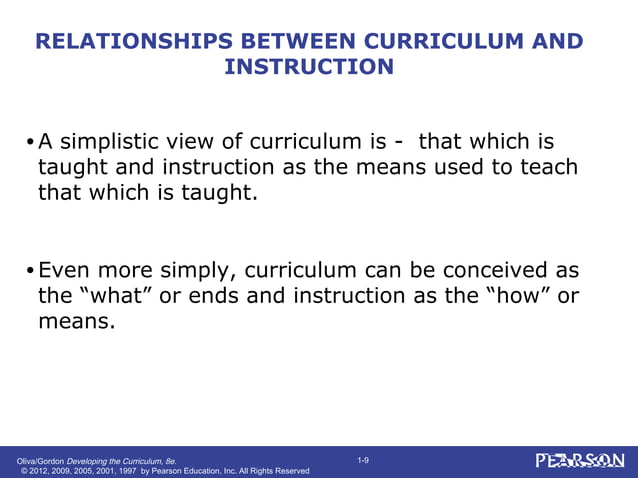 RELATIONSHIPS BETWEEN CURRICULUM AND INSTRUCTION

• A simplistic view of curriculum is - that which is taught and instruction as the means used to teach that which is taught.

• Even more simply, curriculum can be conceived as the “what” or ends and instruction as the “how” or means.

Oliva/Gordon Developing the Curriculum, 8e.
© 2012, 2009, 2005, 2001, 1997 by Pearson Education, Inc. All Rights Reserved

1-9

PEARSON